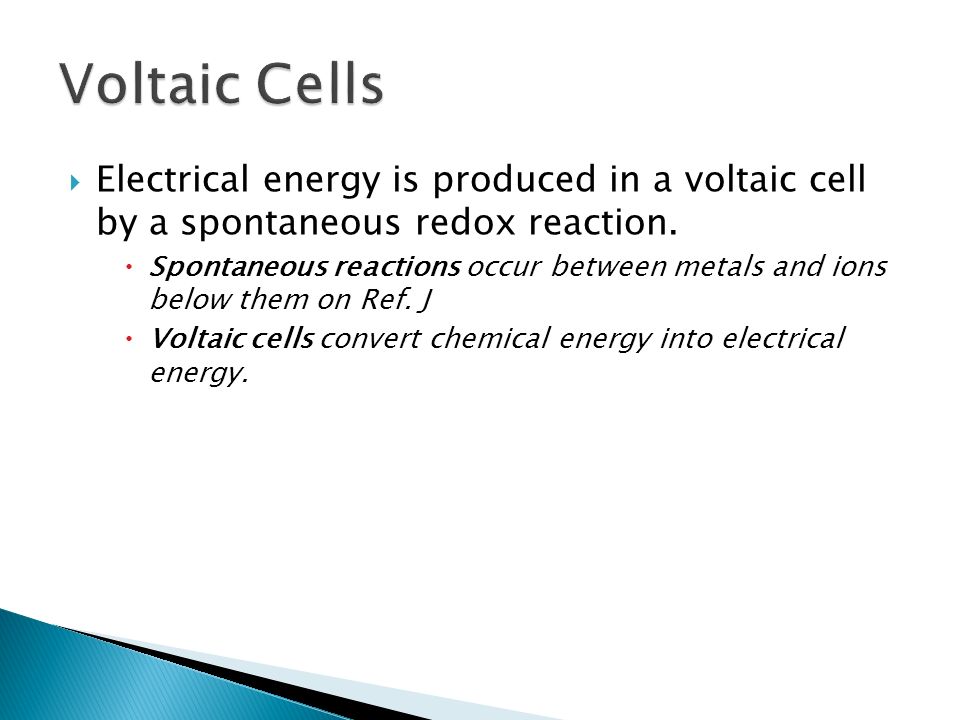 Voltaic Cells

Electrical energy is produced in a voltaic cell by a spontaneous redox reaction.

Spontaneous reactions occur between metals and ions below them on Ref. J

Voltaic cells convert chemical energy into electrical energy.